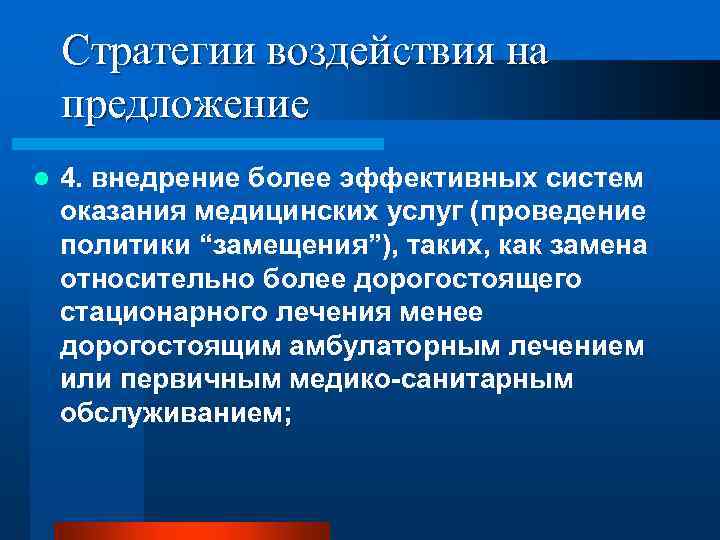 Стратегии воздействия на предложение

4. внедрение более эффективных систем оказания медицинских услуг (проведение политики “замещения”), таких, как замена относительно более дорогостоящего стационарного лечения менее дорогостоящим амбулаторным лечением или первичным медико-санитарным обслуживанием;